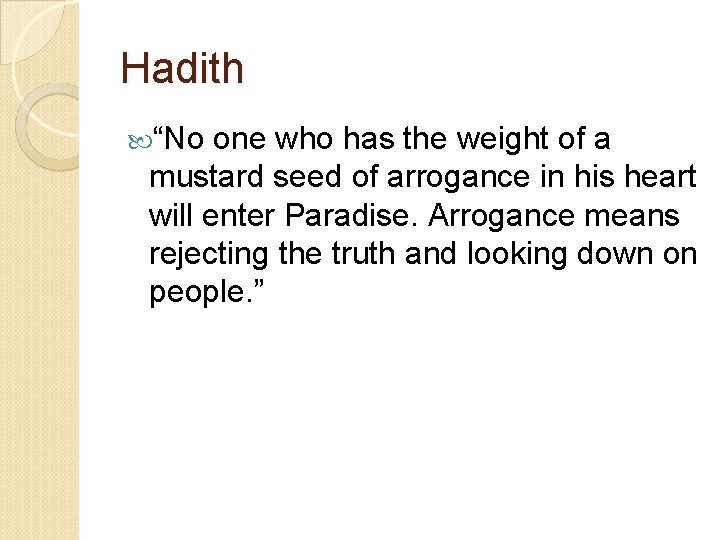 Hadith

“No one who has the weight of a mustard seed of arrogance in his heart will enter Paradise. Arrogance means rejecting the truth and looking down on people.”